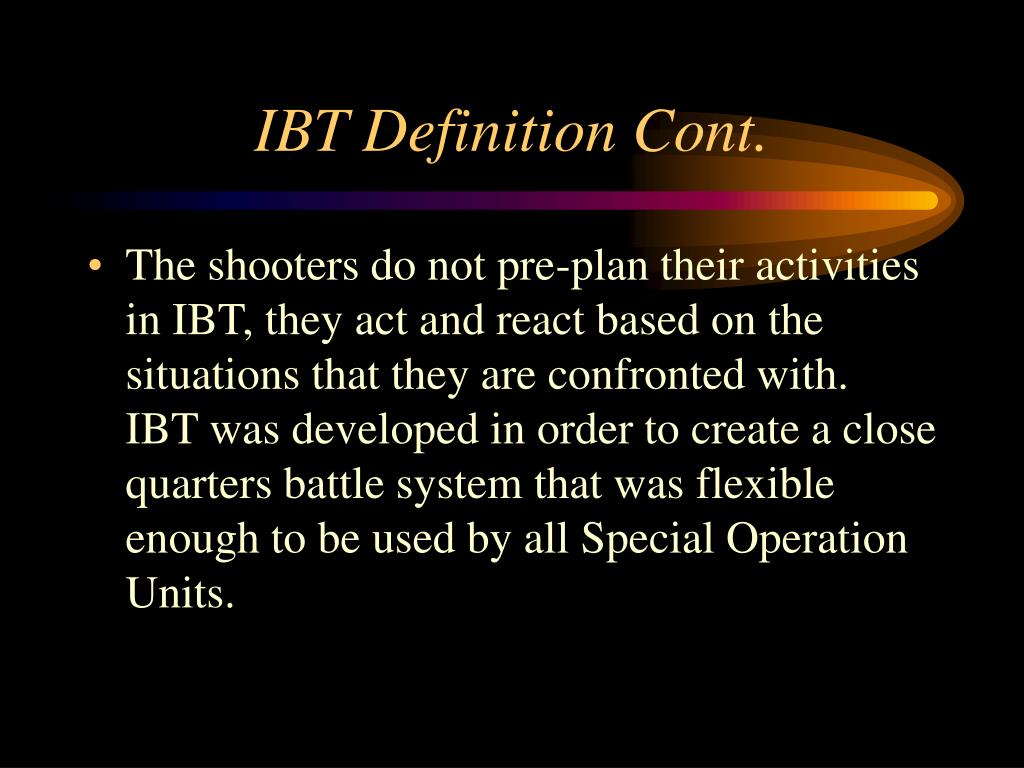 IBT Definition Cont.

• The shooters do not pre-plan their activities in IBT, they act and react based on the situations that they are confronted with. IBT was developed in order to create a close quarters battle system that was flexible enough to be used by all Special Operation Units.